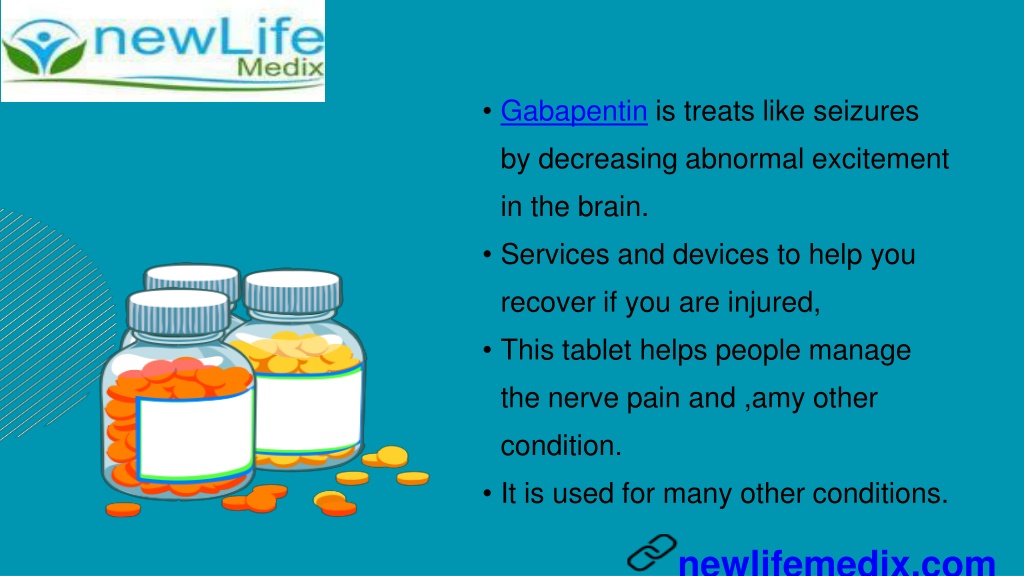 newLife
Medix

• Gabapentin is treats like seizures by decreasing abnormal excitement in the brain.
• Services and devices to help you recover if you are injured,
• This tablet helps people manage the nerve pain and ,amy other condition.
• It is used for many other conditions.

newlifemedix.com